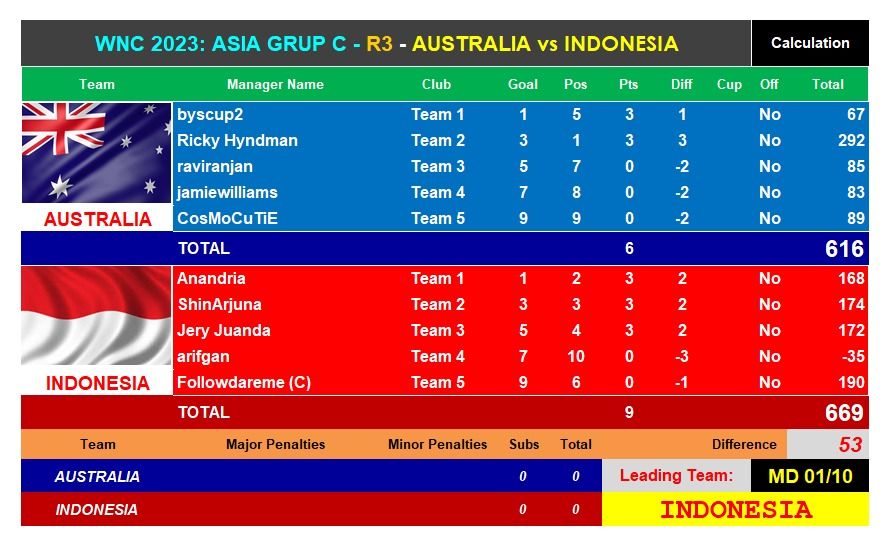 WNC 2023: ASIA GRUP C - R3 - AUSTRALIA vs INDONESIA

Calculation

| Team | Manager Name | Club | Goal | Pos | Pts | Diff | Cup | Off | Total |
|---|---|---|---|---|---|---|---|---|---|
| AUSTRALIA | byscup2 | Team 1 | 1 | 5 | 3 | 1 | | No | 67 |
| | Ricky Hyndman | Team 2 | 3 | 1 | 3 | 3 | | No | 292 |
| | raviranjan | Team 3 | 5 | 7 | 0 | -2 | | No | 85 |
| | jamiewilliams | Team 4 | 7 | 8 | 0 | -2 | | No | 83 |
| | CosMoCuTiE | Team 5 | 9 | 9 | 0 | -2 | | No | 89 |
| | TOTAL | | | | 6 | | | | 616 |
| INDONESIA | Anandria | Team 1 | 1 | 2 | 3 | 2 | | No | 168 |
| | ShinArjuna | Team 2 | 3 | 3 | 3 | 2 | | No | 174 |
| | Jery Juanda | Team 3 | 5 | 4 | 3 | 2 | | No | 172 |
| | arifgan | Team 4 | 7 | 10 | 0 | -3 | | No | -35 |
| | Followdareme (C) | Team 5 | 9 | 6 | 0 | -1 | | No | 190 |
| | TOTAL | | | | 9 | | | | 669 |

| Team | Major Penalties | Minor Penalties | Subs | Total | Difference | 53 |
|---|---|---|---|---|---|---|
| AUSTRALIA | | | 0 | 0 | Leading Team: | MD 01/10 |
| INDONESIA | | | 0 | 0 | INDONESIA | |